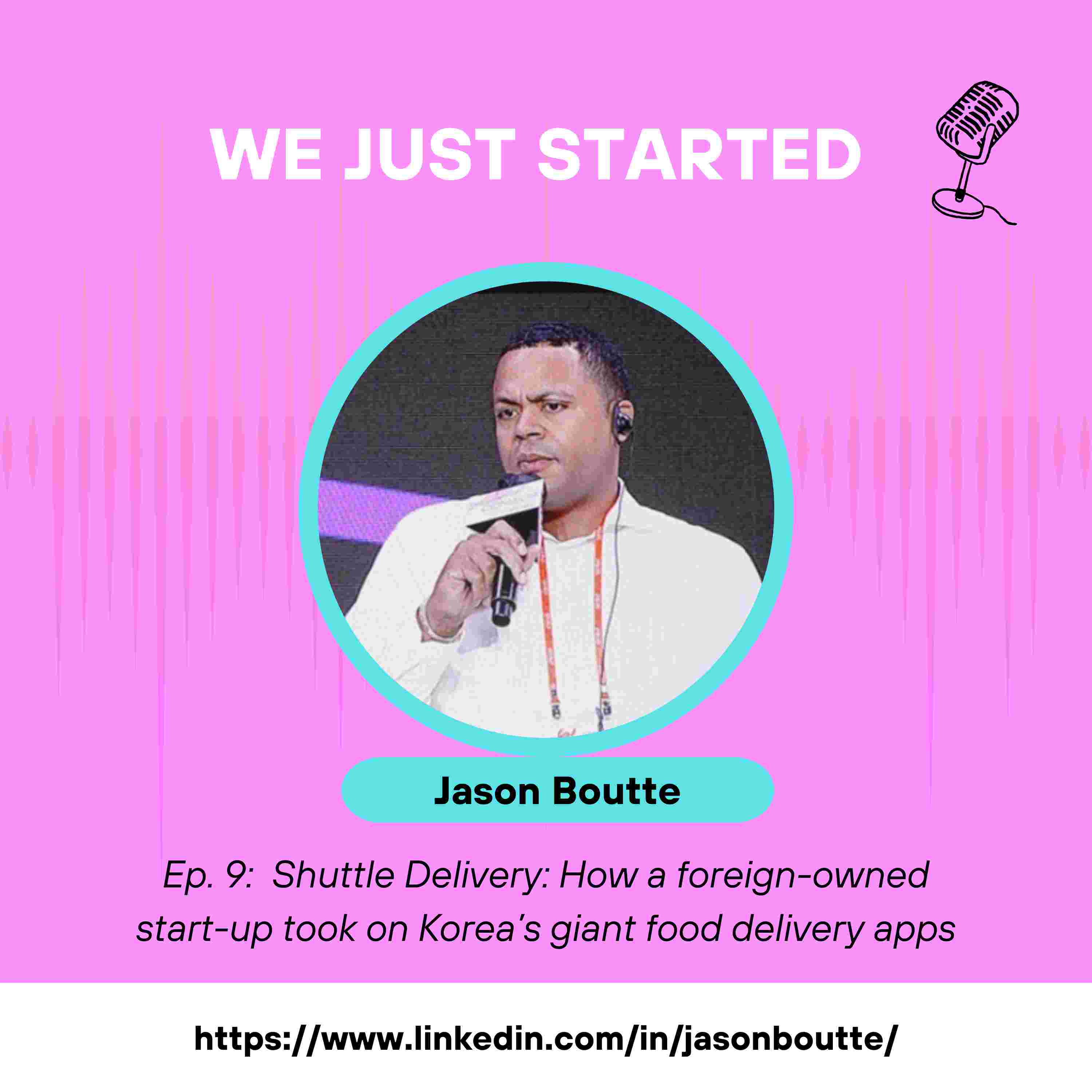 WE JUST STARTED

Jason Boutte

Ep. 9: Shuttle Delivery: How a foreign-owned start-up took on Korea's giant food delivery apps

https://www.linkedin.com/in/jasonboutte/